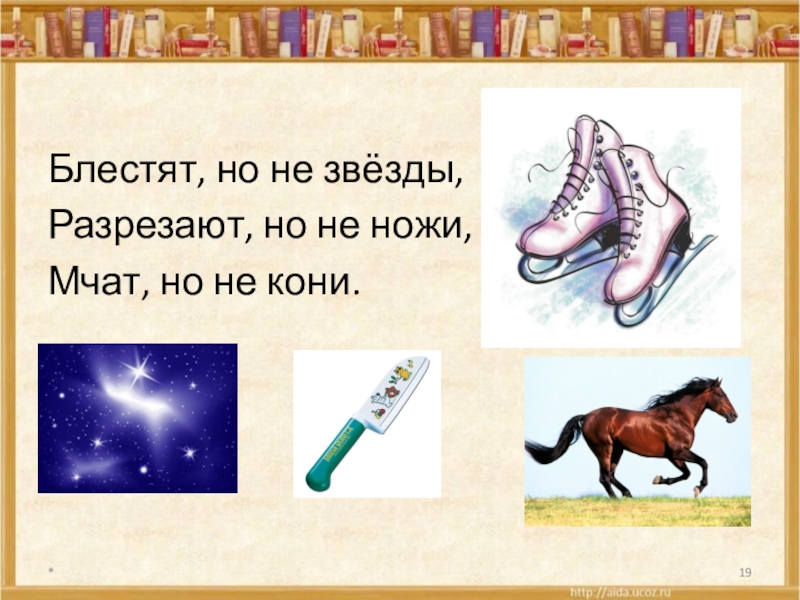 Блестят, но не звёзды,
Разрезают, но не ножи,
Мчат, но не кони.

*

19

http://aida.ucoz.ru